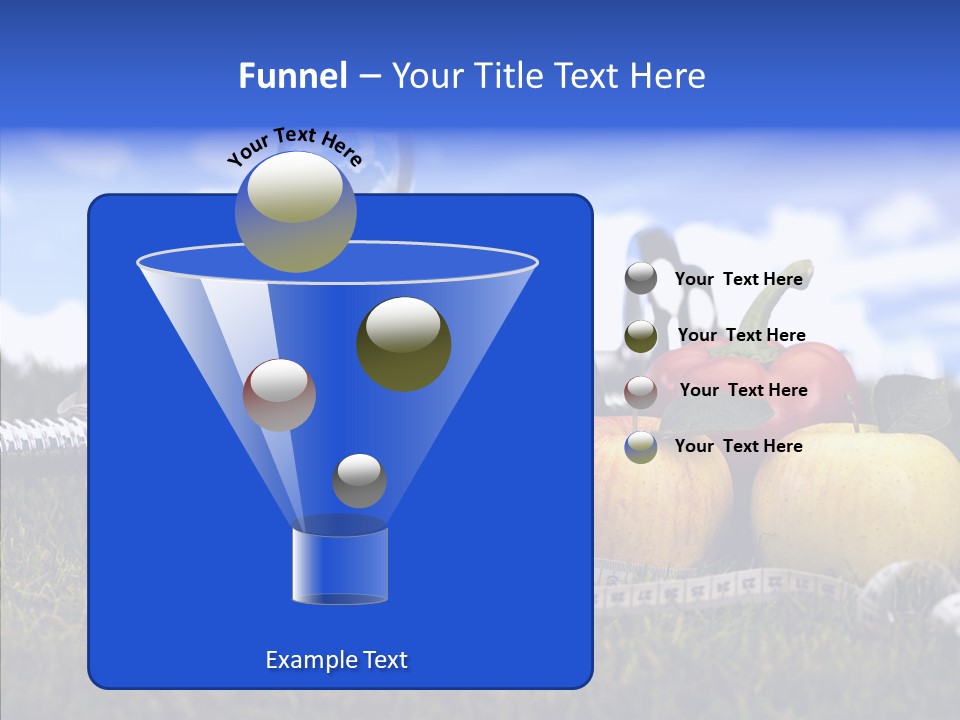 Funnel – Your Title Text Here

Your Text Here

Your Text Here

Your Text Here

Your Text Here

Your Text Here

Example Text